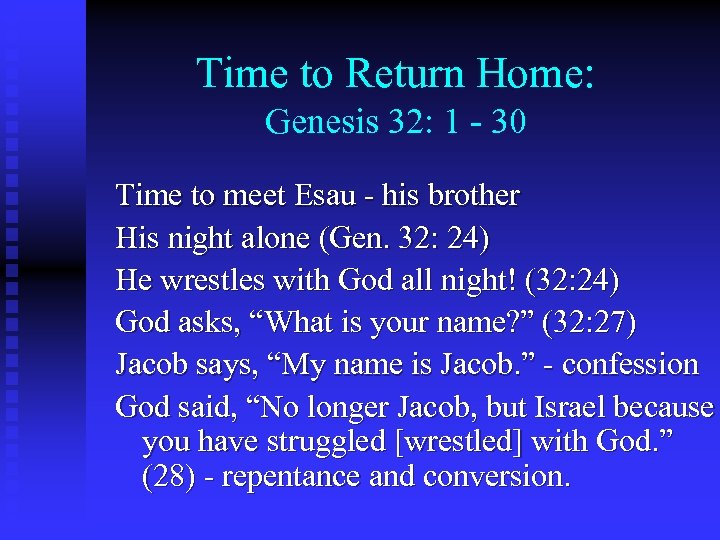 Time to Return Home:
Genesis 32: 1 - 30

Time to meet Esau - his brother
His night alone (Gen. 32: 24)
He wrestles with God all night! (32:24)
God asks, “What is your name?” (32:27)
Jacob says, “My name is Jacob.” - confession
God said, “No longer Jacob, but Israel because you have struggled [wrestled] with God.” (28) - repentance and conversion.